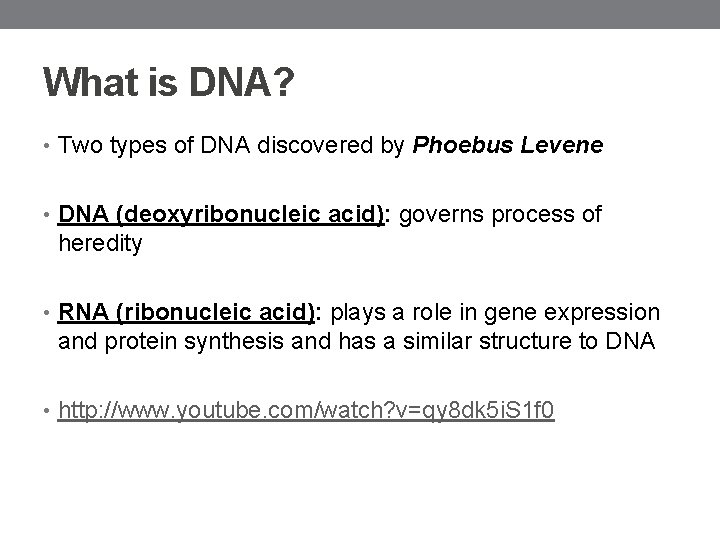 What is DNA?

• Two types of DNA discovered by Phoebus Levene

• DNA (deoxyribonucleic acid): governs process of heredity

• RNA (ribonucleic acid): plays a role in gene expression and protein synthesis and has a similar structure to DNA

• http://www.youtube.com/watch?v=qy8dk5iS1f0